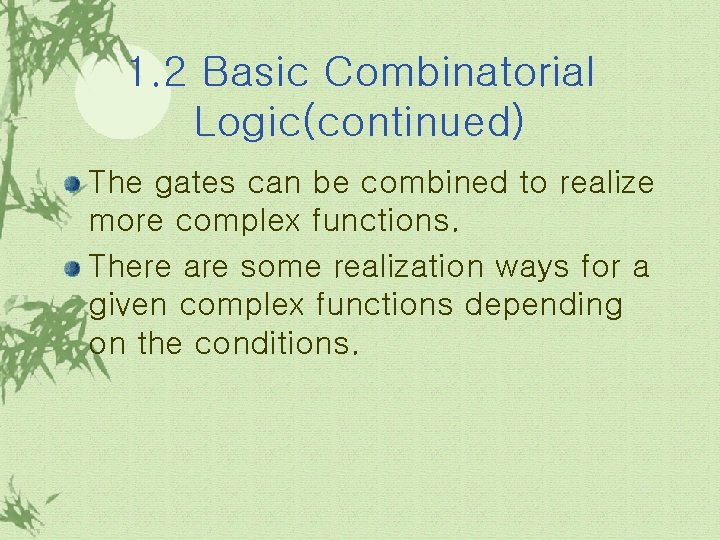 1.2 Basic Combinatorial Logic(continued)

The gates can be combined to realize more complex functions.

There are some realization ways for a given complex functions depending on the conditions.